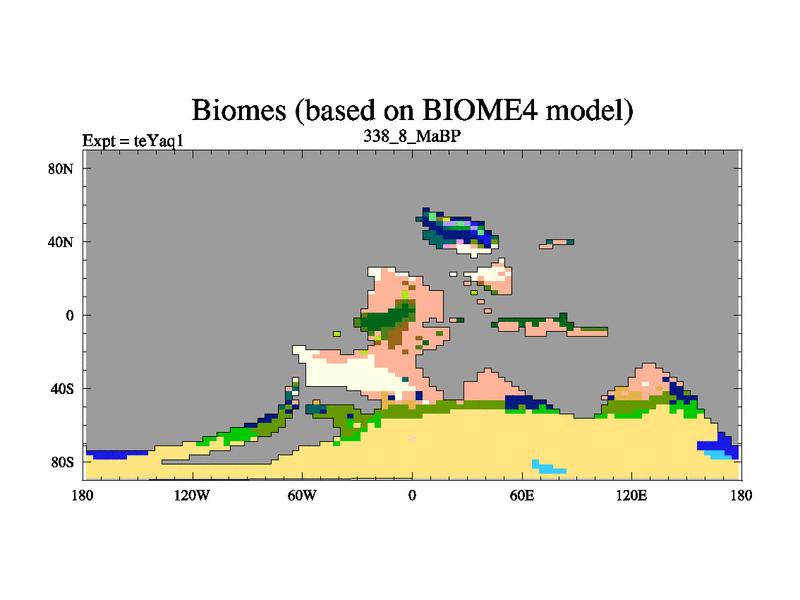 Biomes (based on BIOME4 model)

Expt = teYaq1

338_8_MaBP

80N
40N
0
40S
80S

180 120W 60W 0 60E 120E 180